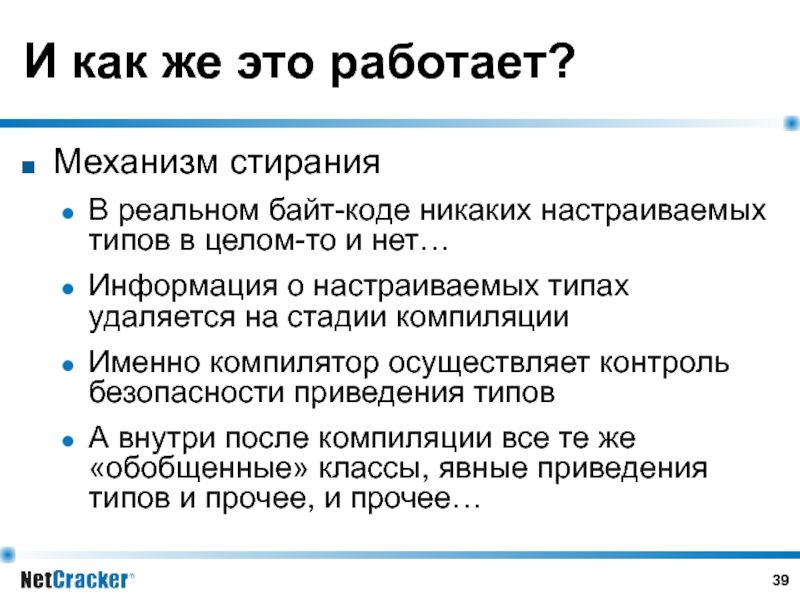 И как же это работает?

Механизм стирания

В реальном байт-коде никаких настраиваемых типов в целом-то и нет…

Информация о настраиваемых типах удаляется на стадии компиляции

Именно компилятор осуществляет контроль безопасности приведения типов

А внутри после компиляции все те же «обобщенные» классы, явные приведения типов и прочее, и прочее…

NetCracker®

39